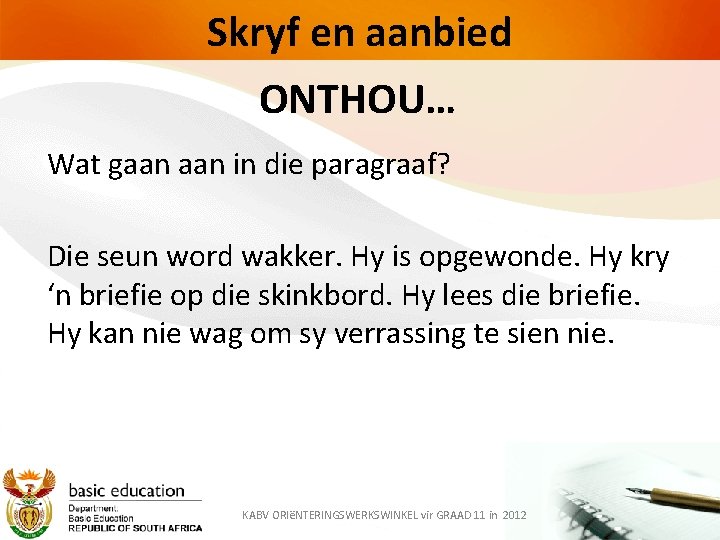 Skryf en aanbied

ONTHOU…

Wat gaan aan in die paragraaf?

Die seun word wakker. Hy is opgewonde. Hy kry ‘n briefie op die skinkbord. Hy lees die briefie. Hy kan nie wag om sy verrassing te sien nie.

basic education
Department:
Basic Education
REPUBLIC OF SOUTH AFRICA

KABV ORIëNTERINGSWERKSWINKEL vir GRAAD 11 in 2012